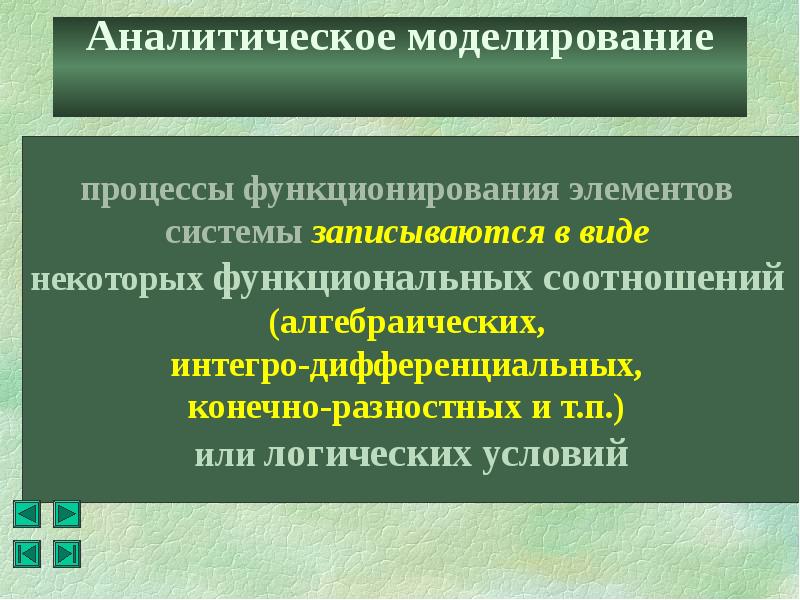 Аналитическое моделирование

процессы функционирования элементов системы записываются в виде некоторых функциональных соотношений (алгебраических, интегро-дифференциальных, конечно-разностных и т.п.) или логических условий